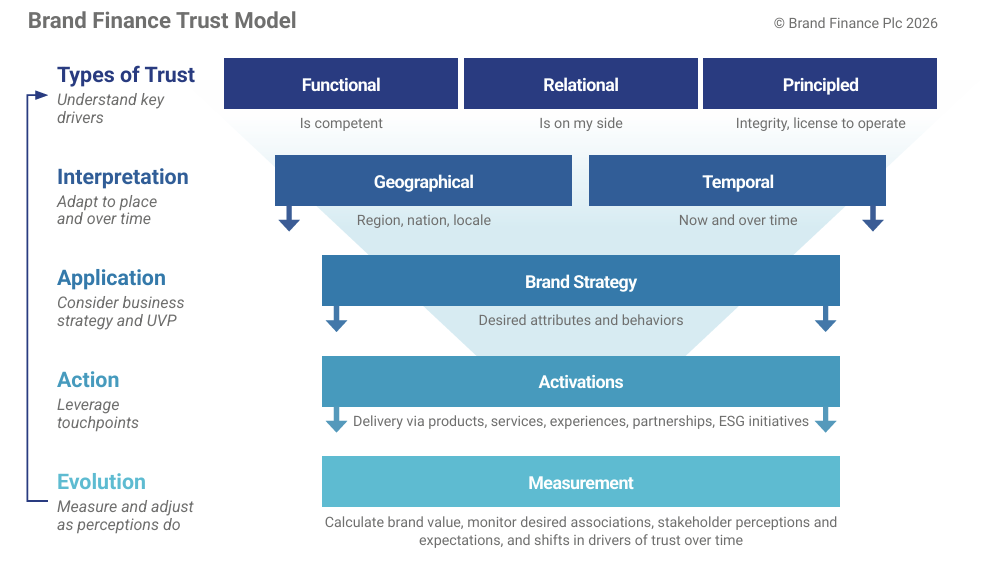 Brand Finance Trust Model

© Brand Finance Plc 2026

Types of Trust
Understand key drivers

Functional
Is competent

Relational
Is on my side

Principled
Integrity, license to operate

Interpretation
Adapt to place and over time

Geographical
Region, nation, locale

Temporal
Now and over time

Application
Consider business strategy and UVP

Brand Strategy
Desired attributes and behaviors

Action
Leverage touchpoints

Activations
Delivery via products, services, experiences, partnerships, ESG initiatives

Evolution
Measure and adjust as perceptions do

Measurement
Calculate brand value, monitor desired associations, stakeholder perceptions and expectations, and shifts in drivers of trust over time